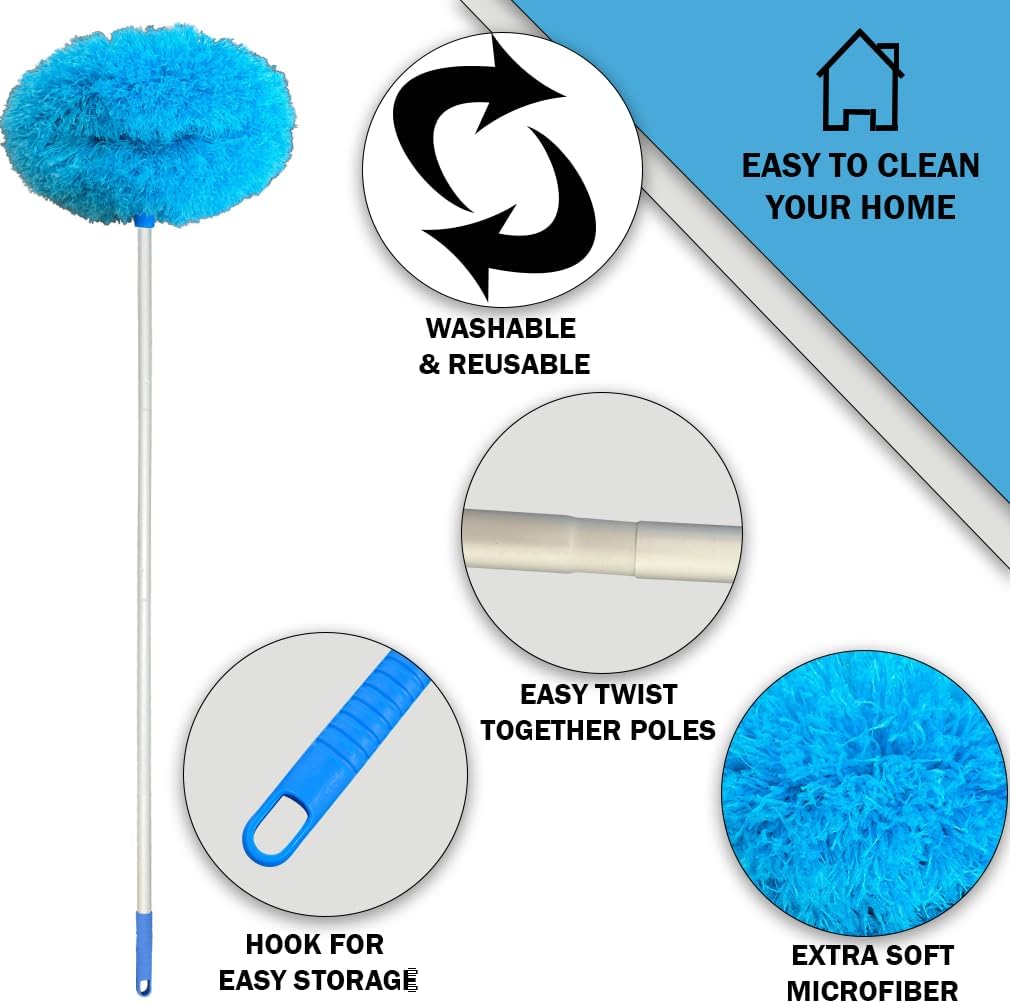 EASY TO CLEAN YOUR HOME

WASHABLE & REUSABLE

EASY TWIST TOGETHER POLES

HOOK FOR EASY STORAGE

EXTRA SOFT MICROFIBER